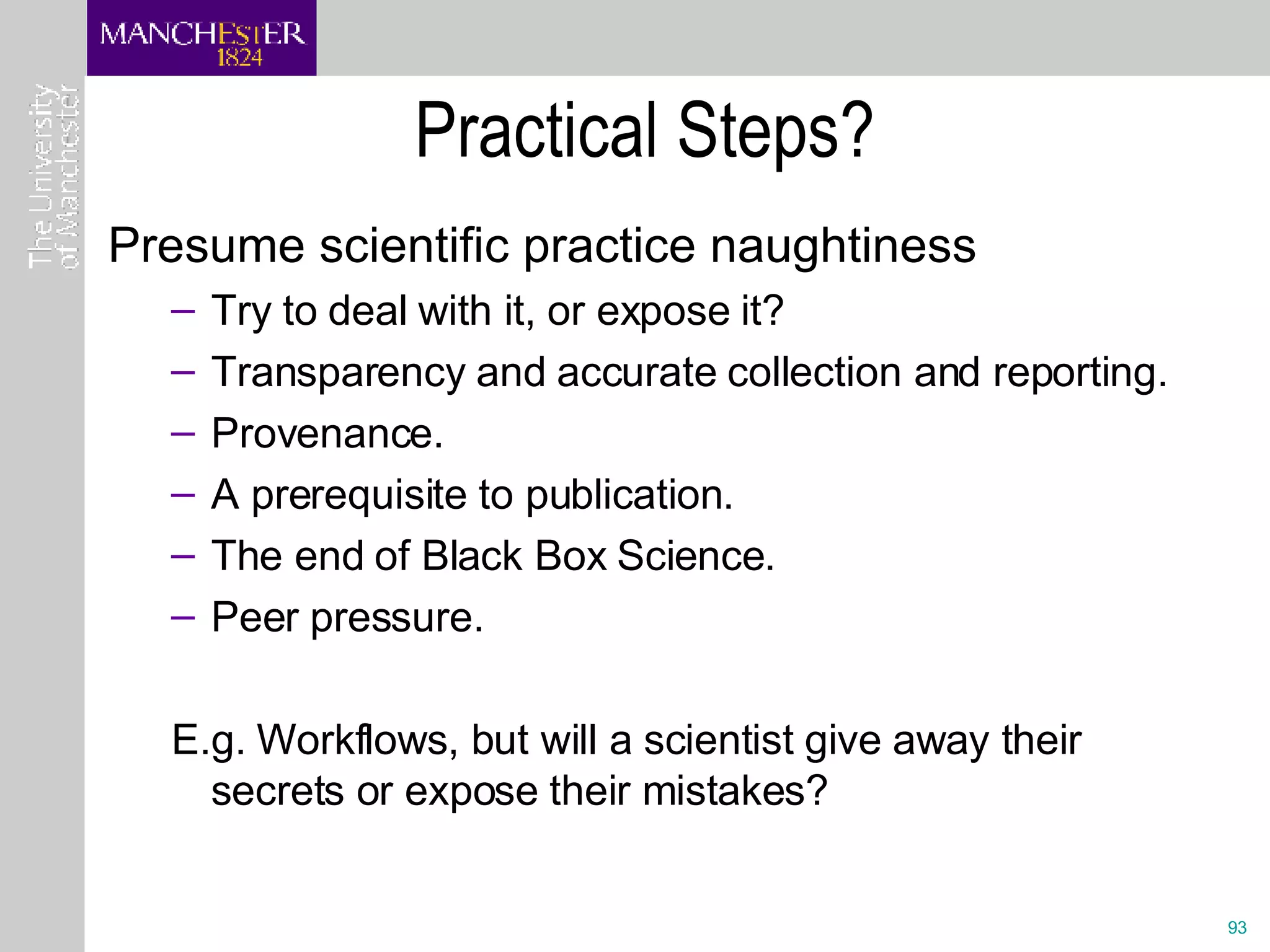 MANCHESTER
1824

The University
of Manchester

Practical Steps?

Presume scientific practice naughtiness

– Try to deal with it, or expose it?
– Transparency and accurate collection and reporting.
– Provenance.
– A prerequisite to publication.
– The end of Black Box Science.
– Peer pressure.

E.g. Workflows, but will a scientist give away their secrets or expose their mistakes?

93